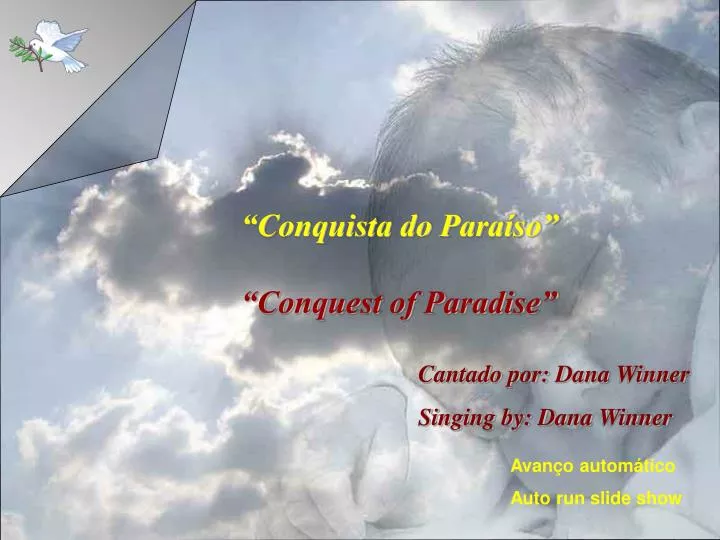 “Conquista do Paraíso”

“Conquest of Paradise”

Cantado por: Dana Winner

Singing by: Dana Winner

Avanço automático

Auto run slide show